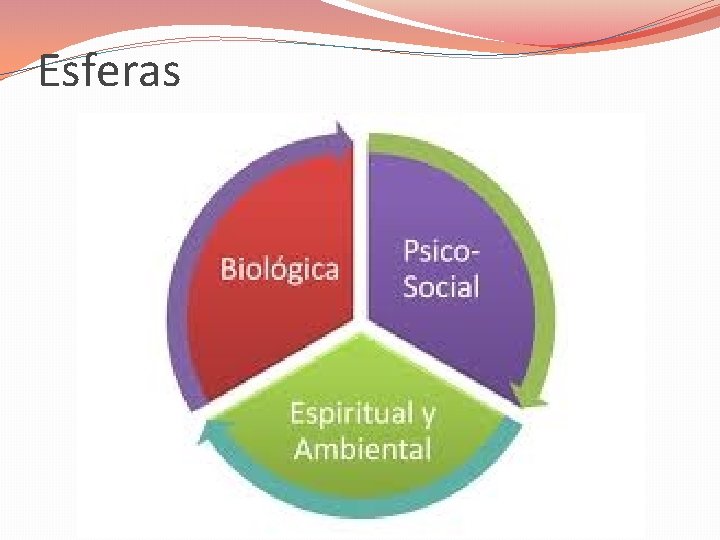 Esferas

Biológica

Psico-Social

Espiritual y Ambiental